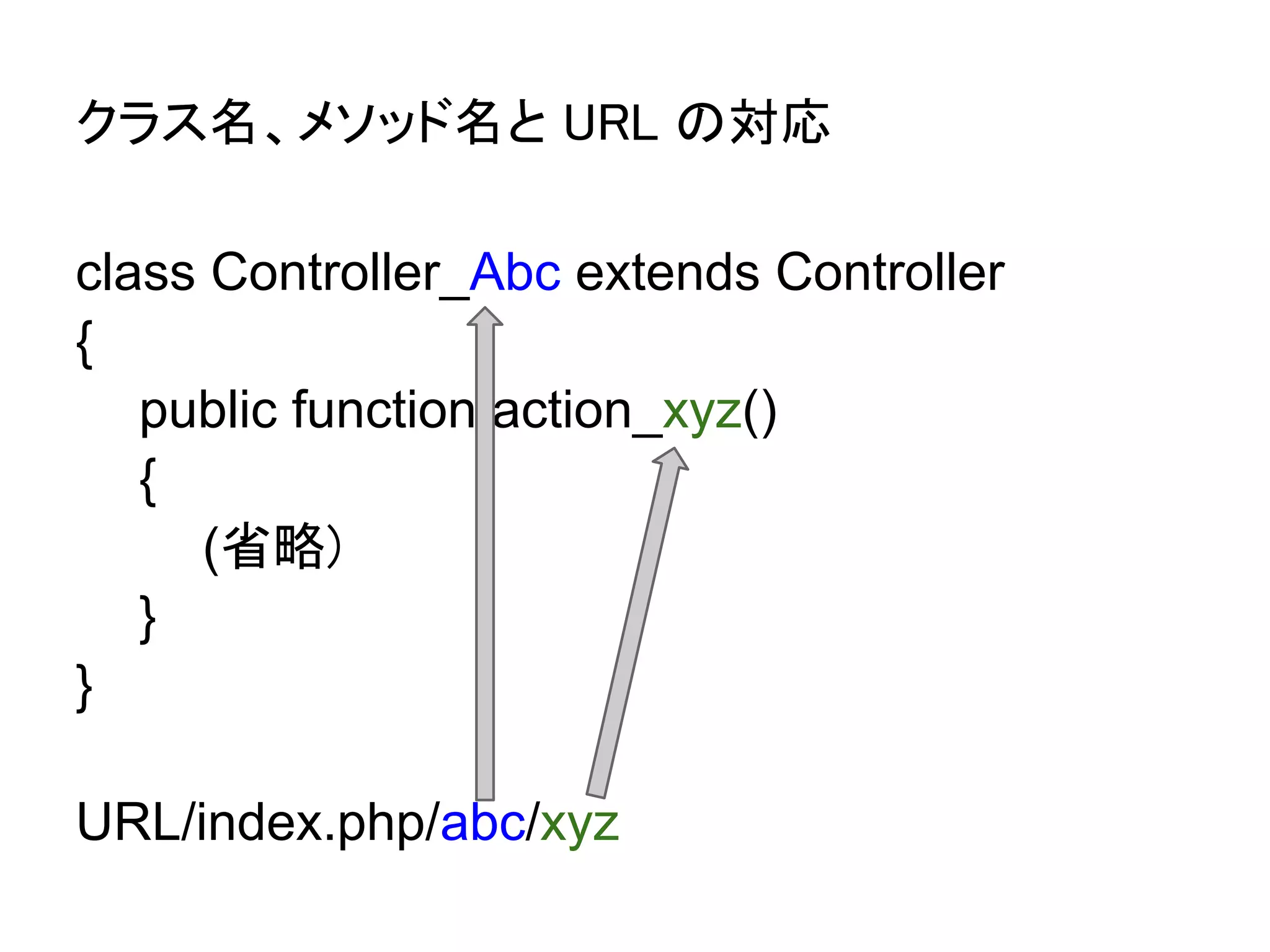 クラス名、メソッド名と URL の対応

class Controller_Abc extends Controller
{
public function action_xyz()
{
(省略)
}
}

URL/index.php/abc/xyz